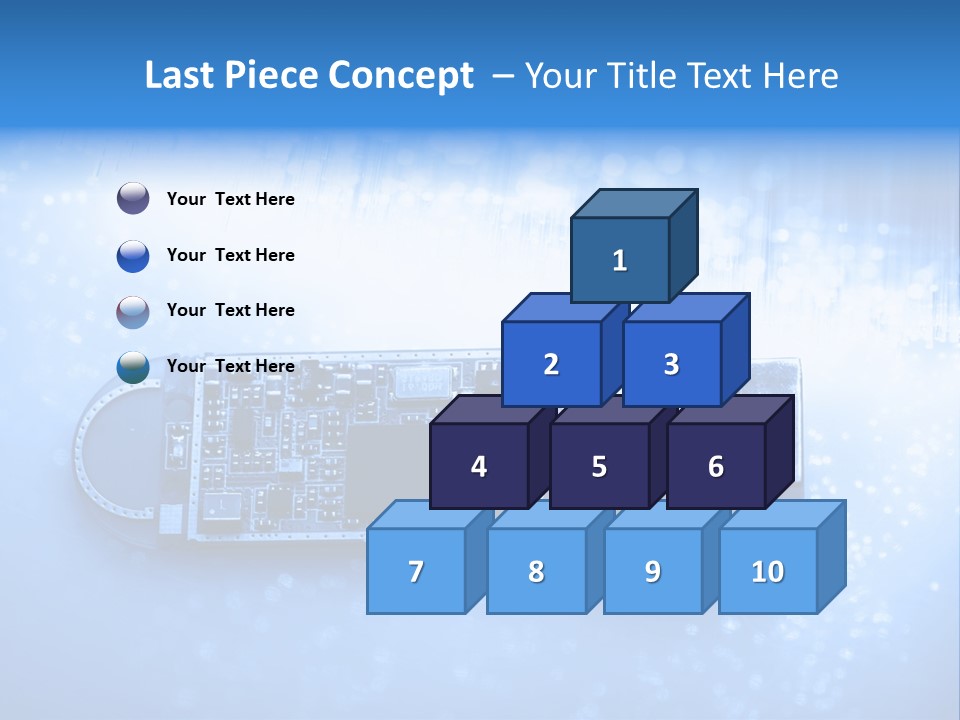 Last Piece Concept – Your Title Text Here

Your Text Here

Your Text Here

Your Text Here

Your Text Here

1

2

3

4

5

6

7

8

9

10